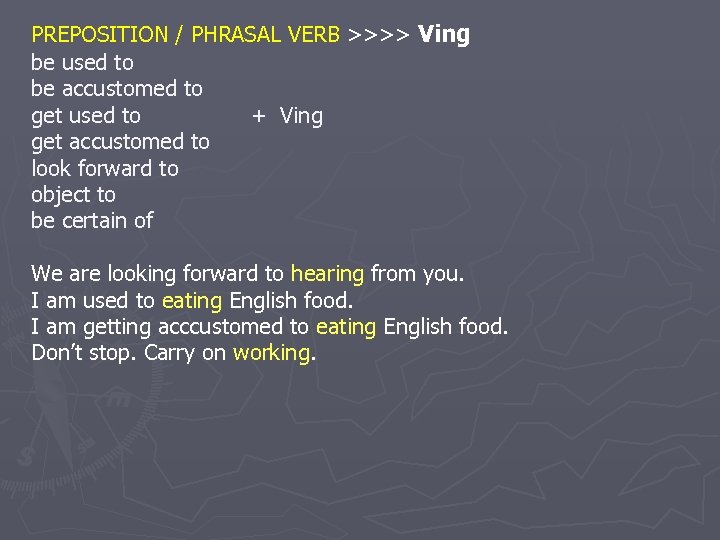 PREPOSITION / PHRASAL VERB >>>> Ving

be used to
be accustomed to
get used to + Ving
get accustomed to
look forward to
object to
be certain of

We are looking forward to hearing from you.
I am used to eating English food.
I am getting acccustomed to eating English food.
Don't stop. Carry on working.